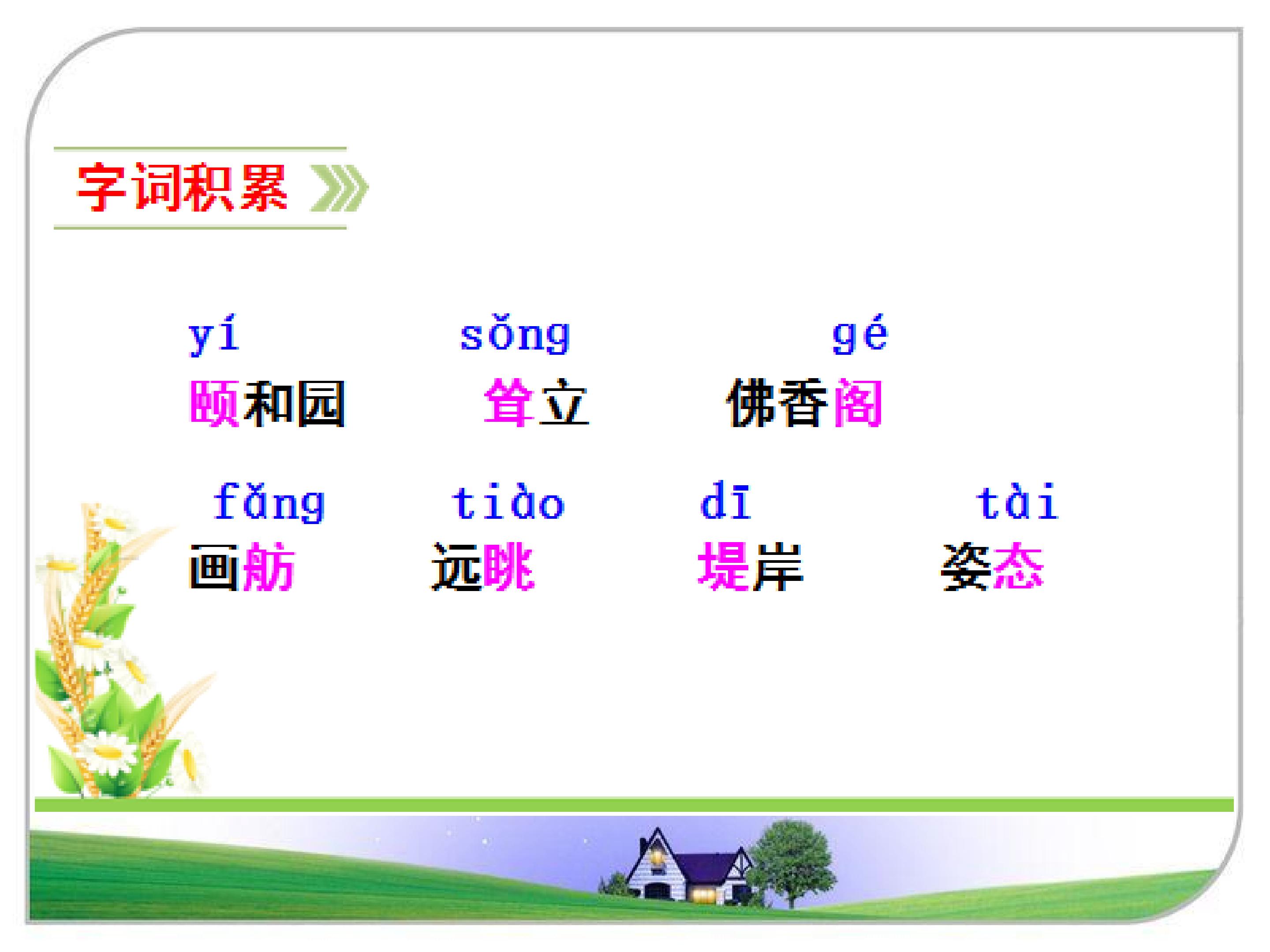 字词积累

yí sǒng gé
颐和园 耸立 佛香阁

fǎng tiào dī tài
画舫 远眺 堤岸 姿态